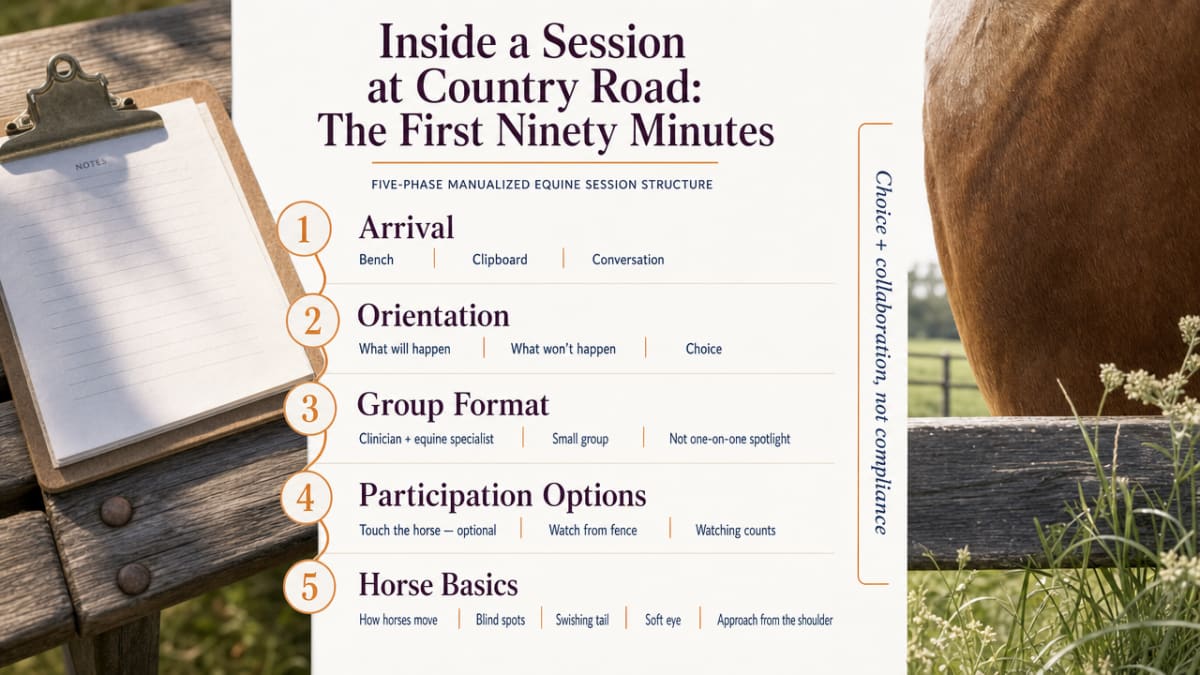 NOTES

Inside a Session at Country Road: The First Ninety Minutes

FIVE-PHASE MANUALIZED EQUINE SESSION STRUCTURE

1 Arrival
Bench | Clipboard | Conversation

2 Orientation
What will happen | What won't happen | Choice

3 Group Format
Clinician + equine specialist | Small group | Not one-on-one spotlight

4 Participation Options
Touch the horse — optional | Watch from fence | Watching counts

5 Horse Basics
How horses move | Blind spots | Swishing tail | Soft eye | Approach from the shoulder

Choice + collaboration, not compliance